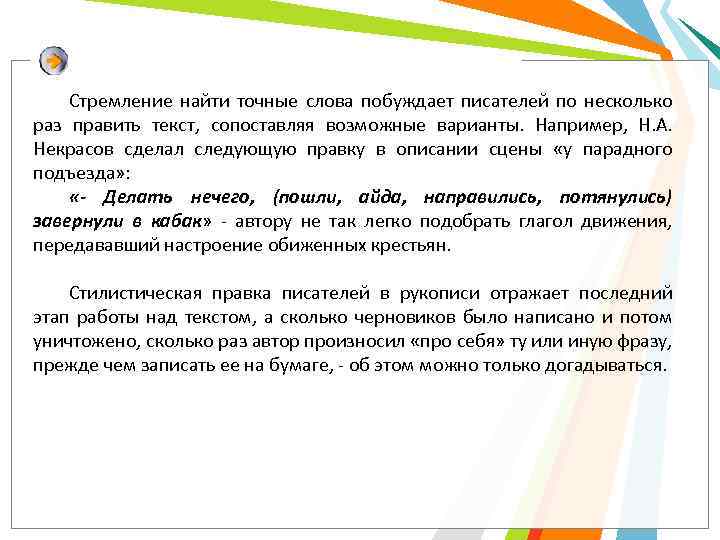 Стремление найти точные слова побуждает писателей по несколько раз править текст, сопоставляя возможные варианты. Например, Н.А. Некрасов сделал следующую правку в описании сцены «у парадного подъезда»:

«- Делать нечего, (пошли, айда, направились, потянулись) завернули в кабак» - автору не так легко подобрать глагол движения, передававший настроение обиженных крестьян.

Стилистическая правка писателей в рукописи отражает последний этап работы над текстом, а сколько черновиков было написано и потом уничтожено, сколько раз автор произносил «про себя» ту или иную фразу, прежде чем записать ее на бумаге, - об этом можно только догадываться.